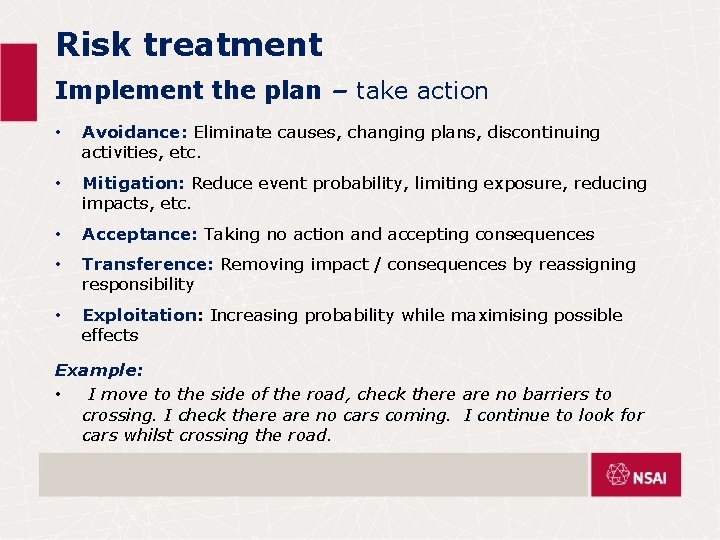 Risk treatment

Implement the plan – take action

• Avoidance: Eliminate causes, changing plans, discontinuing activities, etc.

• Mitigation: Reduce event probability, limiting exposure, reducing impacts, etc.

• Acceptance: Taking no action and accepting consequences

• Transference: Removing impact / consequences by reassigning responsibility

• Exploitation: Increasing probability while maximising possible effects

Example:

• I move to the side of the road, check there are no barriers to crossing. I check there are no cars coming. I continue to look for cars whilst crossing the road.

NSAI